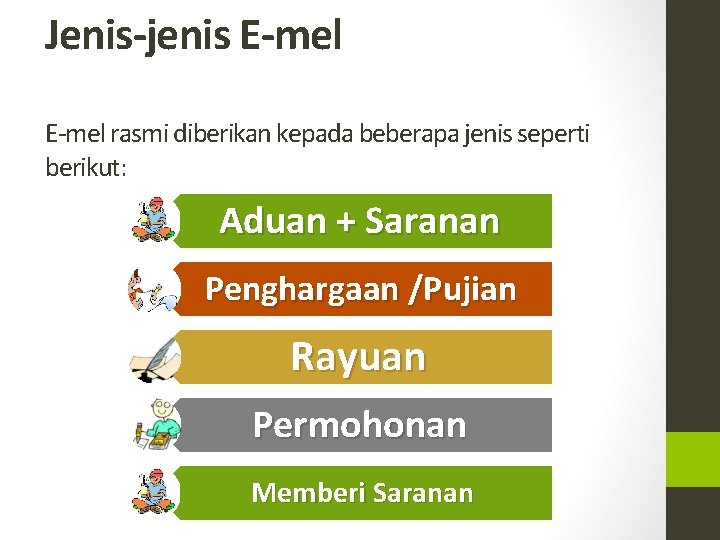 Jenis-jenis E-mel

E-mel rasmi diberikan kepada beberapa jenis seperti berikut:

Aduan + Saranan

Penghargaan /Pujian

Rayuan

Permohonan

Memberi Saranan